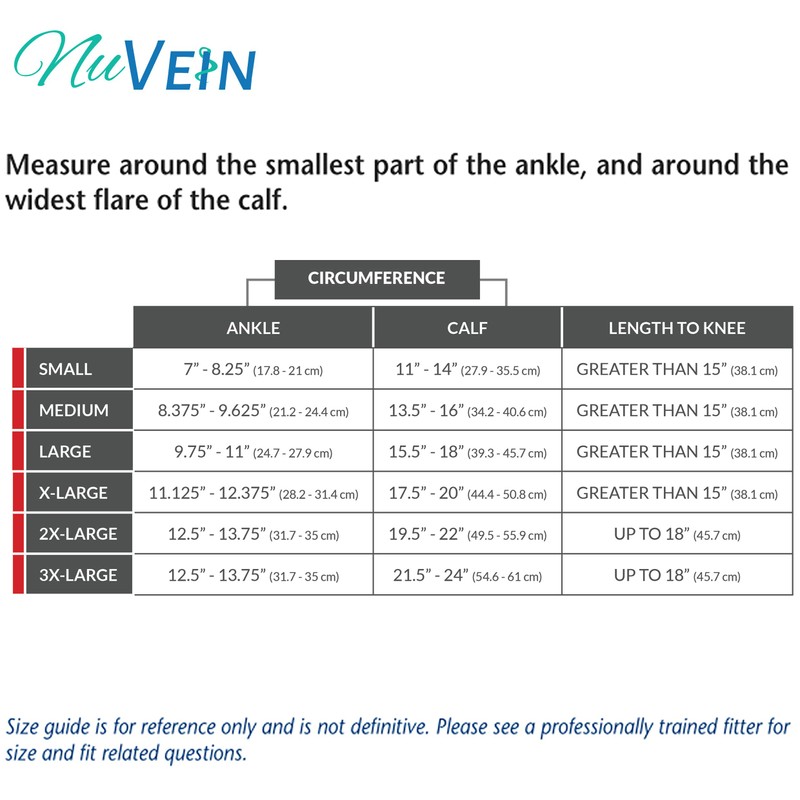 NuVEIN

Measure around the smallest part of the ankle, and around the widest flare of the calf.

CIRCUMFERENCE

| | ANKLE | CALF | LENGTH TO KNEE |
|---|---|---|---|
| SMALL | 7" - 8.25" (17.8 - 21 cm) | 11" - 14" (27.9 - 35.5 cm) | GREATER THAN 15" (38.1 cm) |
| MEDIUM | 8.375" - 9.625" (21.2 - 24.4 cm) | 13.5" - 16" (34.2 - 40.6 cm) | GREATER THAN 15" (38.1 cm) |
| LARGE | 9.75" - 11" (24.7 - 27.9 cm) | 15.5" - 18" (39.3 - 45.7 cm) | GREATER THAN 15" (38.1 cm) |
| X-LARGE | 11.125" - 12.375" (28.2 - 31.4 cm) | 17.5" - 20" (44.4 - 50.8 cm) | GREATER THAN 15" (38.1 cm) |
| 2X-LARGE | 12.5" - 13.75" (31.7 - 35 cm) | 19.5" - 22" (49.5 - 55.9 cm) | UP TO 18" (45.7 cm) |
| 3X-LARGE | 12.5" - 13.75" (31.7 - 35 cm) | 21.5" - 24" (54.6 - 61 cm) | UP TO 18" (45.7 cm) |

Size guide is for reference only and is not definitive. Please see a professionally trained fitter for size and fit related questions.